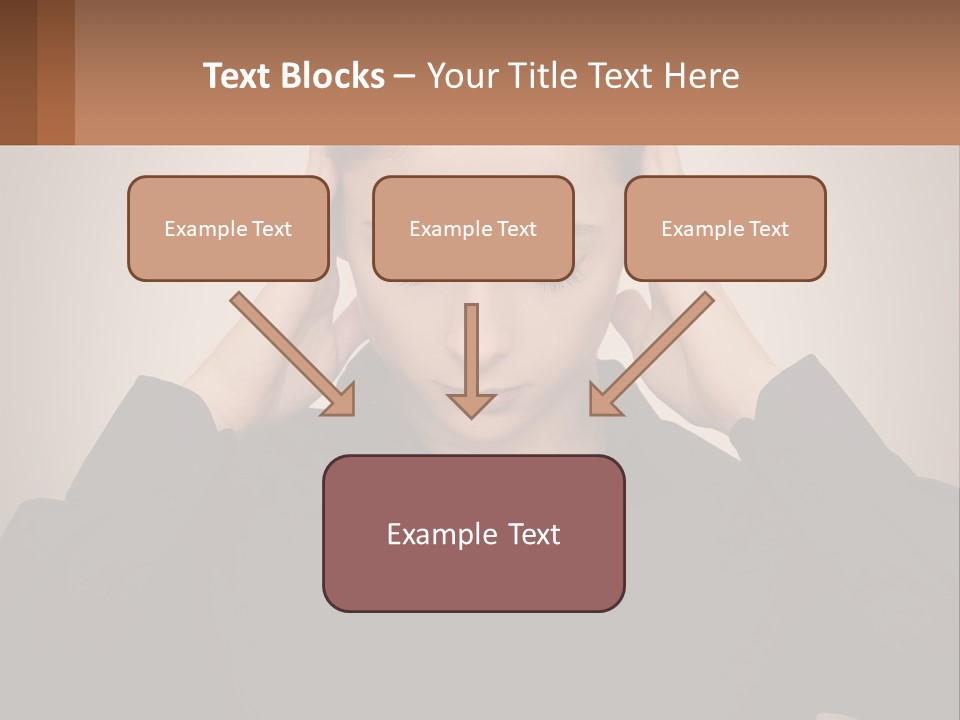 Text Blocks – Your Title Text Here

Example Text

Example Text

Example Text

Example Text